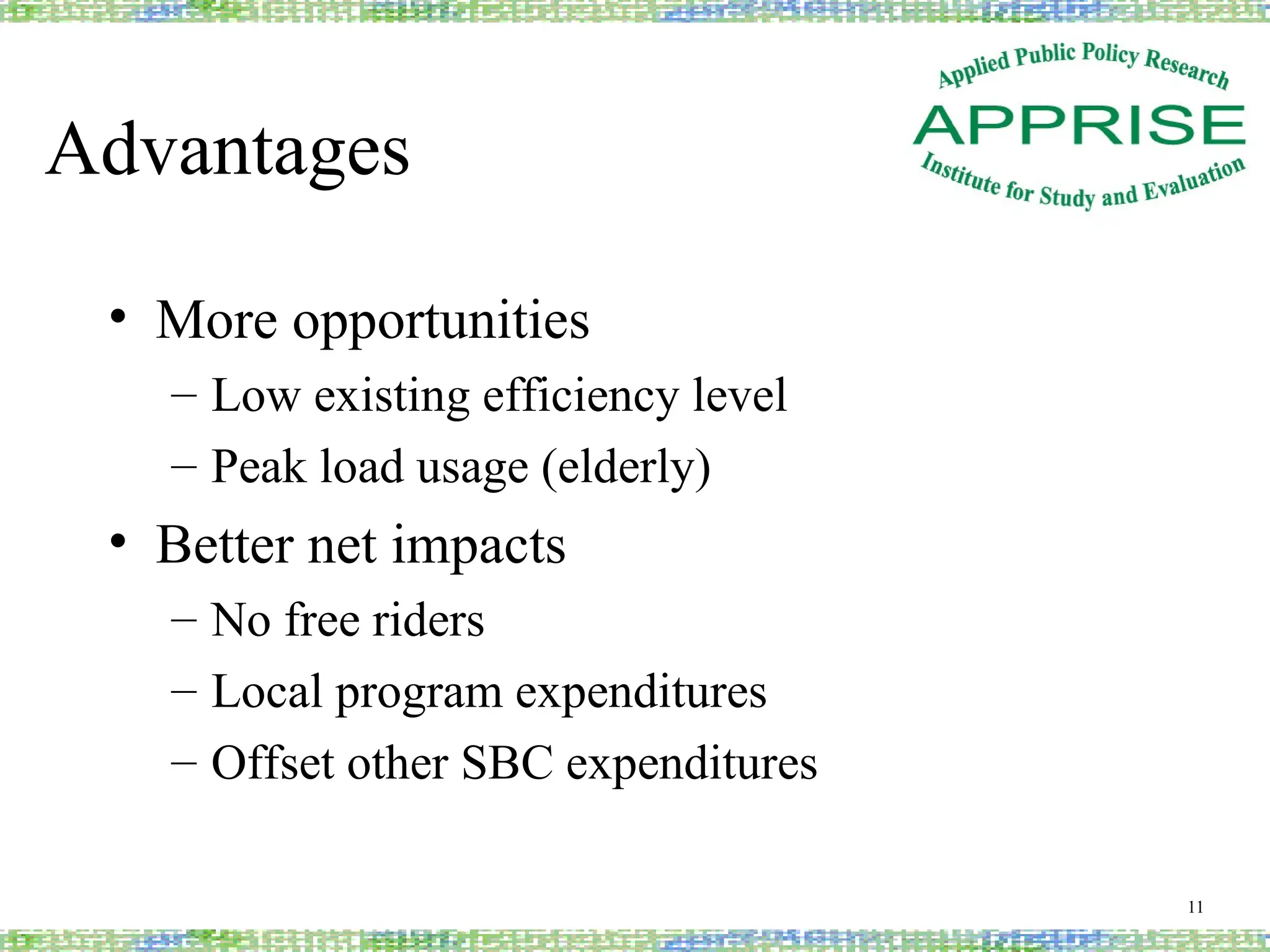 Advantages

Applied Public Policy Research
APPRISE
Institute for Study and Evaluation

• More opportunities
– Low existing efficiency level
– Peak load usage (elderly)
• Better net impacts
– No free riders
– Local program expenditures
– Offset other SBC expenditures

11